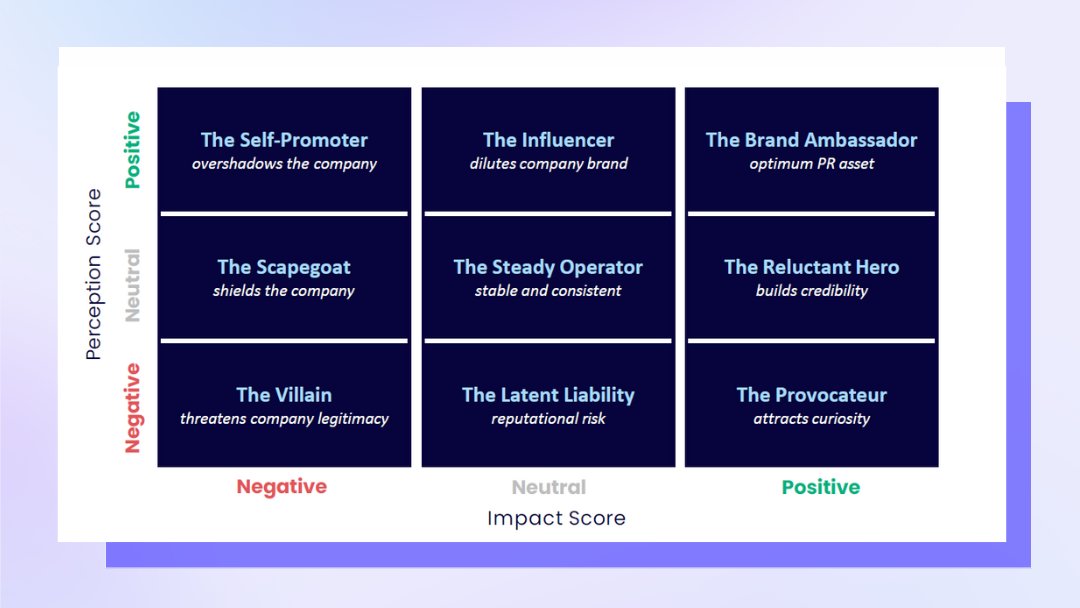 Perception Score

| | Negative | Neutral | Positive |
|---|---|---|---|
| Positive | The Self-Promoter *overshadows the company* | The Influencer *dilutes company brand* | The Brand Ambassador *optimum PR asset* |
| Neutral | The Scapegoat *shields the company* | The Steady Operator *stable and consistent* | The Reluctant Hero *builds credibility* |
| Negative | The Villain *threatens company legitimacy* | The Latent Liability *reputational risk* | The Provocateur *attracts curiosity* |

Impact Score